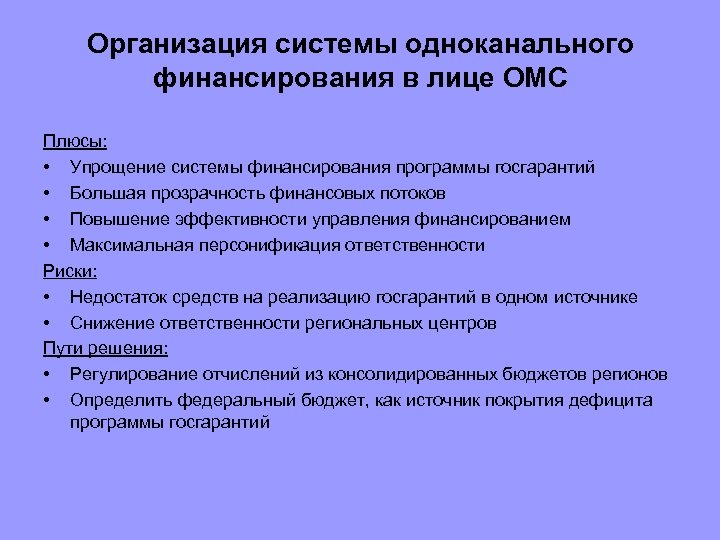 Организация системы одноканального финансирования в лице ОМС

Плюсы:
• Упрощение системы финансирования программы госгарантий
• Большая прозрачность финансовых потоков
• Повышение эффективности управления финансированием
• Максимальная персонификация ответственности
Риски:
• Недостаток средств на реализацию госгарантий в одном источнике
• Снижение ответственности региональных центров
Пути решения:
• Регулирование отчислений из консолидированных бюджетов регионов
• Определить федеральный бюджет, как источник покрытия дефицита программы госгарантий